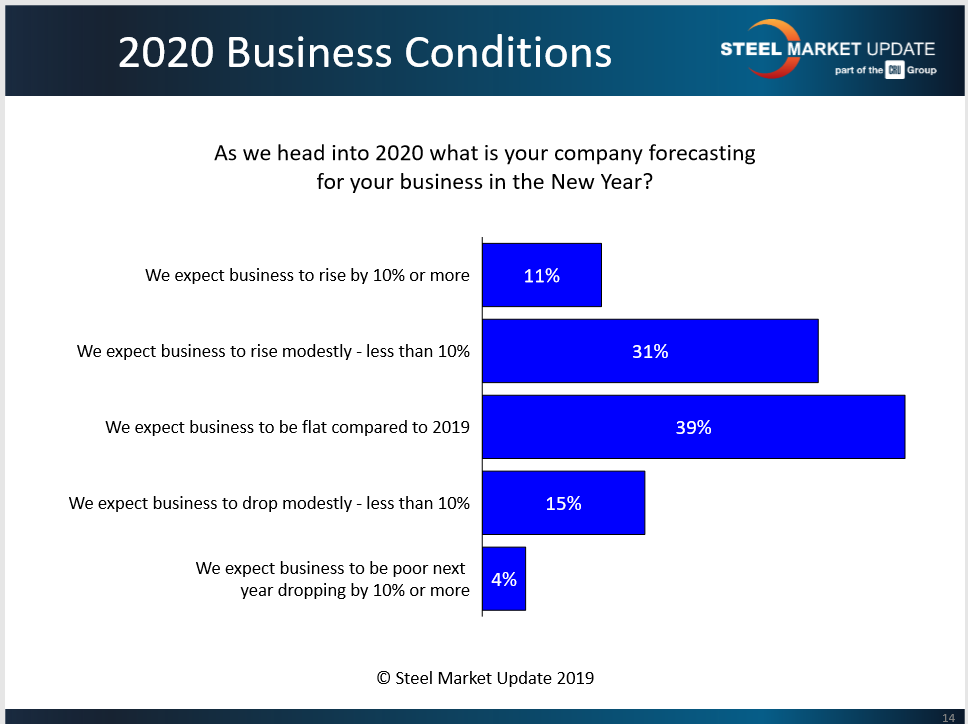 2020 Business Conditions

STEEL MARKET UPDATE
part of the CRU Group

As we head into 2020 what is your company forecasting for your business in the New Year?

We expect business to rise by 10% or more 11%

We expect business to rise modestly - less than 10% 31%

We expect business to be flat compared to 2019 39%

We expect business to drop modestly - less than 10% 15%

We expect business to be poor next year dropping by 10% or more 4%

© Steel Market Update 2019

14